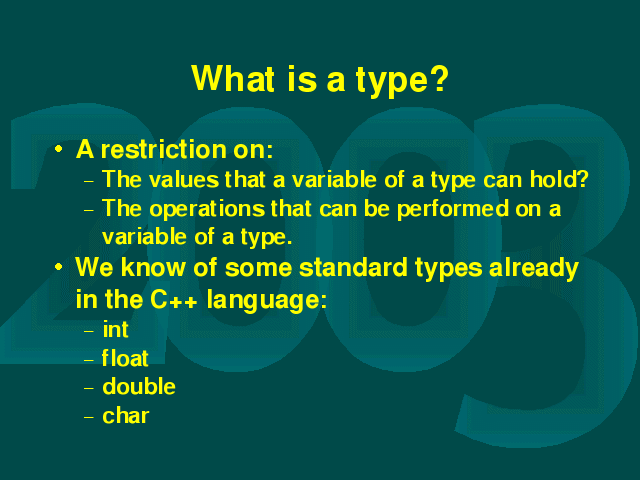 What is a type?

• A restriction on:
– The values that a variable of a type can hold?
– The operations that can be performed on a variable of a type.

• We know of some standard types already in the C++ language:
– int
– float
– double
– char

2003